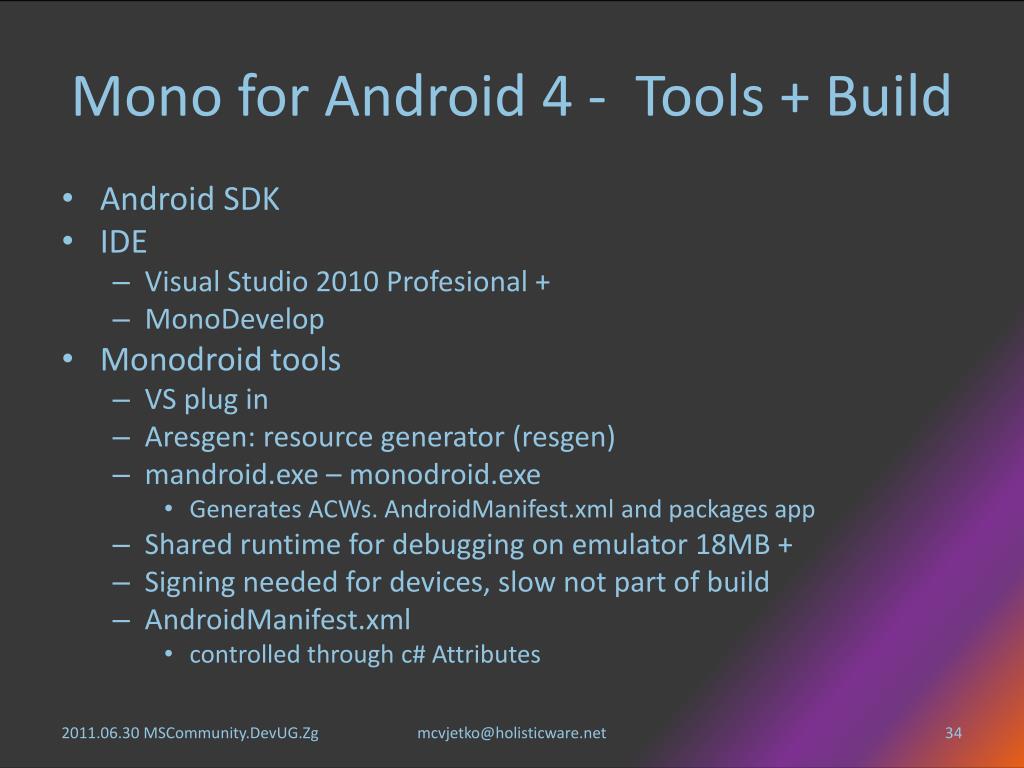 Mono for Android 4 - Tools + Build

• Android SDK
• IDE
– Visual Studio 2010 Profesional +
– MonoDevelop
• Monodroid tools
– VS plug in
– Aresgen: resource generator (resgen)
– mandroid.exe – monodroid.exe
• Generates ACWs. AndroidManifest.xml and packages app
– Shared runtime for debugging on emulator 18MB +
– Signing needed for devices, slow not part of build
– AndroidManifest.xml
• controlled through c# Attributes

2011.06.30 MSCommunity.DevUG.Zg mcvjetko@holisticware.net 34